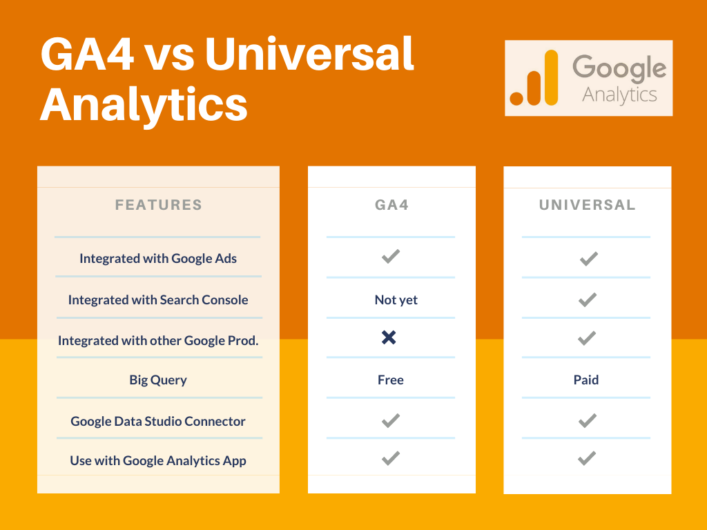 GA4 vs Universal Analytics

Google Analytics

| FEATURES | GA4 | UNIVERSAL |
|---|---|---|
| Integrated with Google Ads | ✓ | ✓ |
| Integrated with Search Console | Not yet | ✓ |
| Integrated with other Google Prod. | ✗ | ✓ |
| Big Query | Free | Paid |
| Google Data Studio Connector | ✓ | ✓ |
| Use with Google Analytics App | ✓ | ✓ |